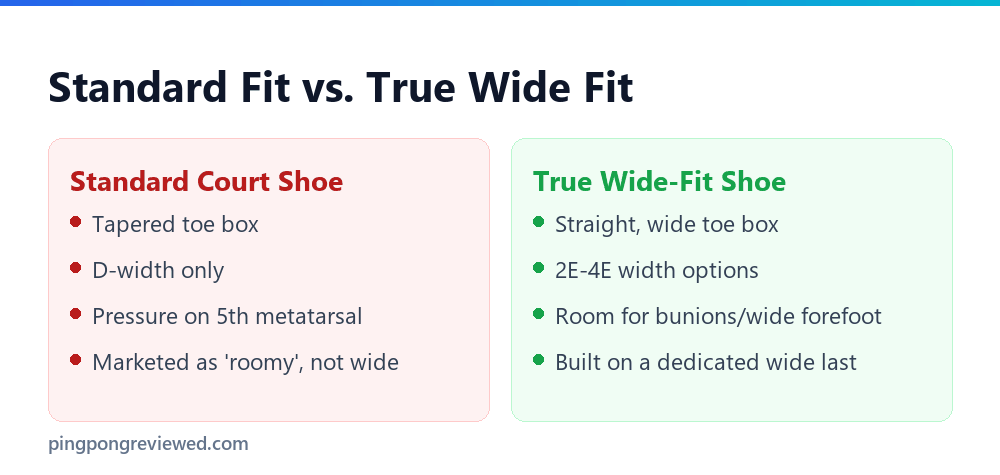 Standard Fit vs. True Wide Fit

Standard Court Shoe

- Tapered toe box
- D-width only
- Pressure on 5th metatarsal
- Marketed as 'roomy', not wide

True Wide-Fit Shoe

- Straight, wide toe box
- 2E-4E width options
- Room for bunions/wide forefoot
- Built on a dedicated wide last

pingpongreviewed.com